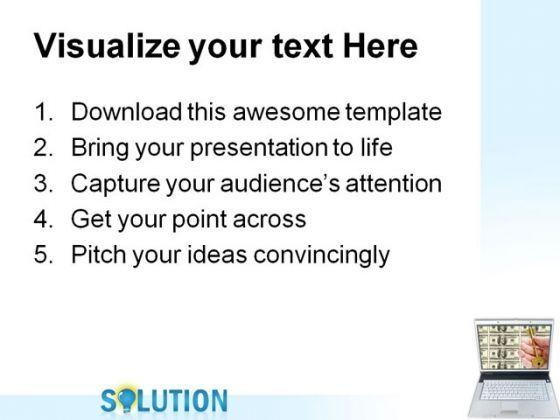 Visualize your text Here

1. Download this awesome template
2. Bring your presentation to life
3. Capture your audience's attention
4. Get your point across
5. Pitch your ideas convincingly

SOLUTION